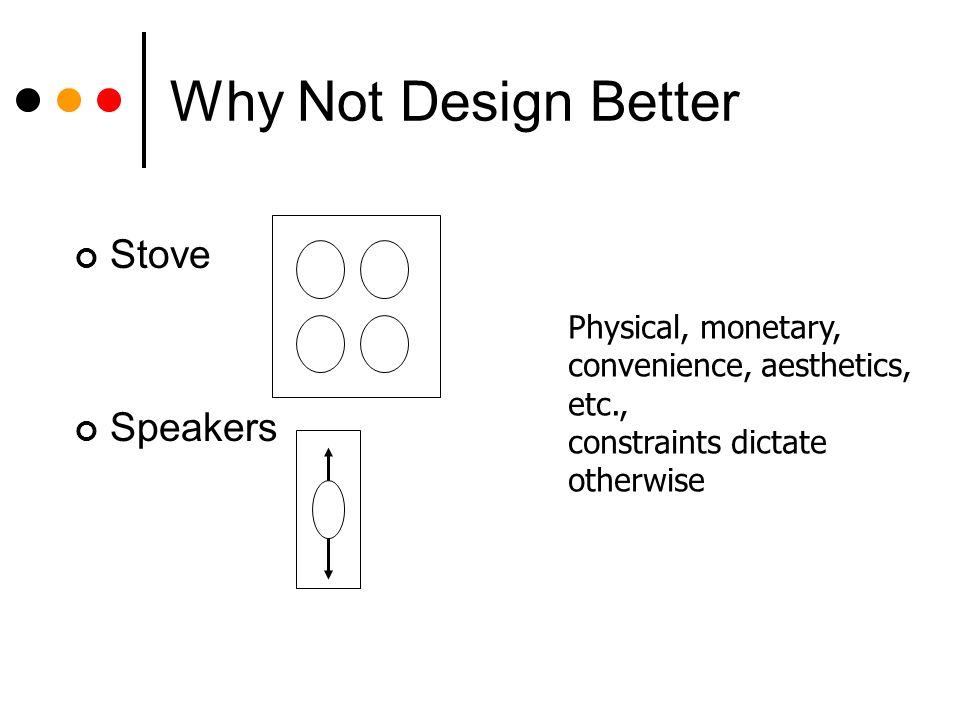 Why Not Design Better

Stove

Speakers

Physical, monetary, convenience, aesthetics, etc.,
constraints dictate otherwise